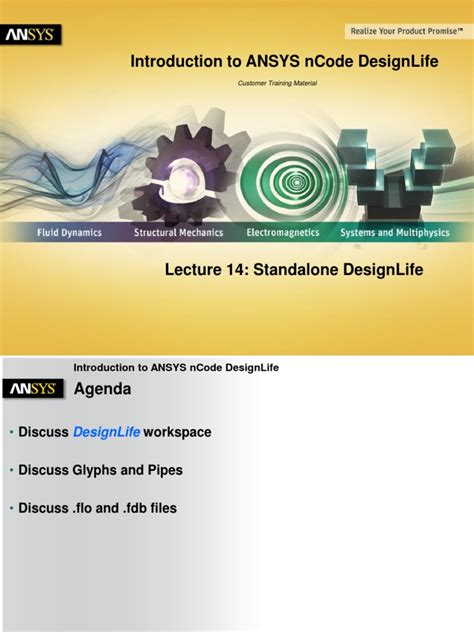 ANSYS

Realize Your Product Promise™

Introduction to ANSYS nCode DesignLife

Customer Training Material

Fluid Dynamics Structural Mechanics Electromagnetics Systems and Multiphysics

Lecture 14: Standalone DesignLife

Introduction to ANSYS nCode DesignLife

ANSYS

Agenda

• Discuss DesignLife workspace

• Discuss Glyphs and Pipes

• Discuss .flo and .fdb files